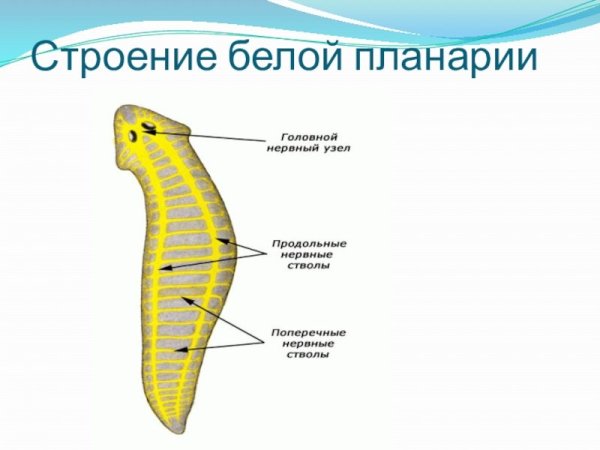 Строение белой планарии

Головной нервный узел

Продольные нервные стволы

Поперечные нервные стволы